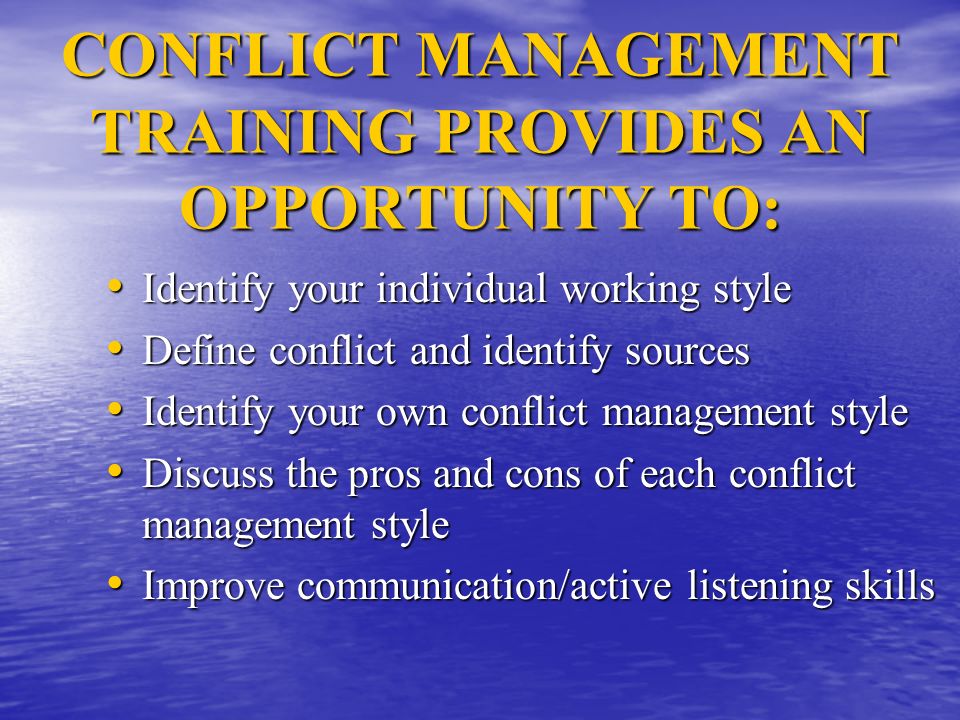 CONFLICT MANAGEMENT TRAINING PROVIDES AN OPPORTUNITY TO:

• Identify your individual working style
• Define conflict and identify sources
• Identify your own conflict management style
• Discuss the pros and cons of each conflict management style
• Improve communication/active listening skills